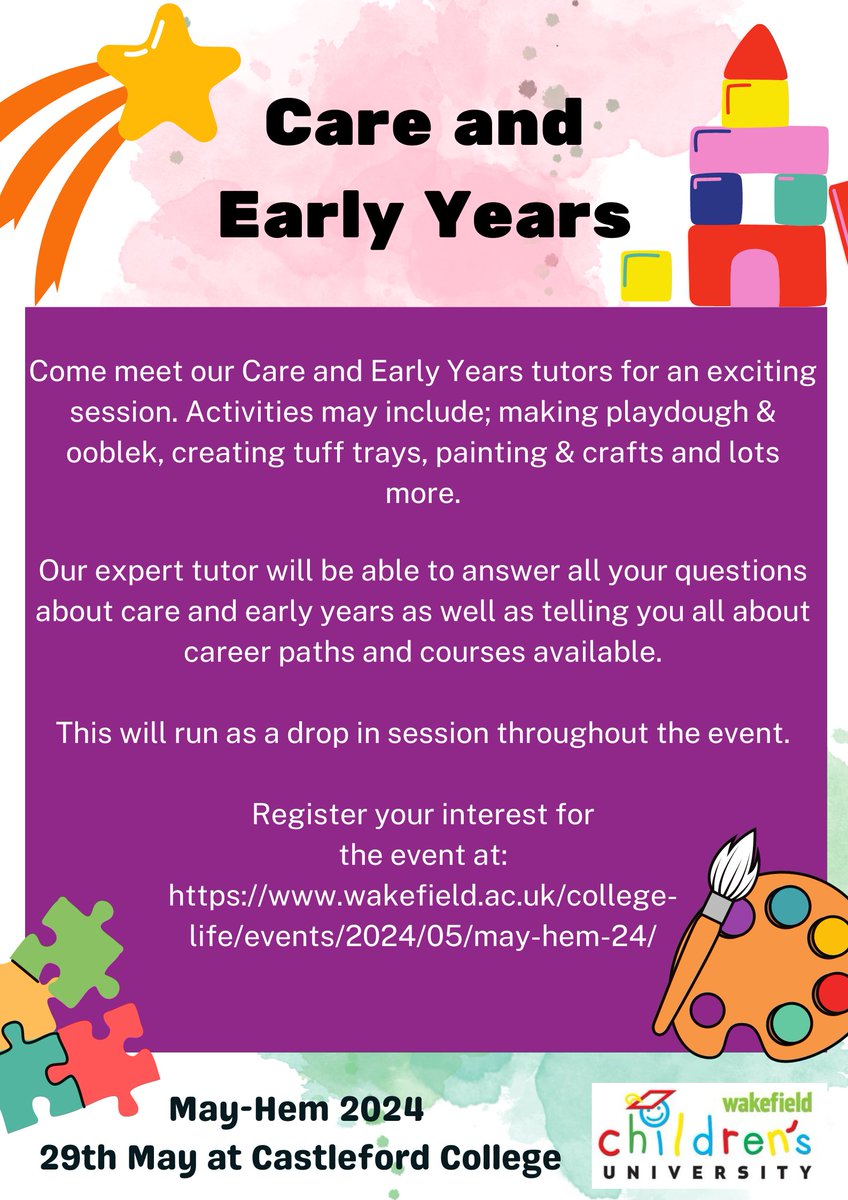 Care and Early Years

Come meet our Care and Early Years tutors for an exciting session. Activities may include; making playdough & ooblek, creating tuff trays, painting & crafts and lots more.

Our expert tutor will be able to answer all your questions about care and early years as well as telling you all about career paths and courses available.

This will run as a drop in session throughout the event.

Register your interest for the event at: https://www.wakefield.ac.uk/college-life/events/2024/05/may-hem-24/

May-Hem 2024
29th May at Castleford College

wakefield
children's
UNIVERSITY